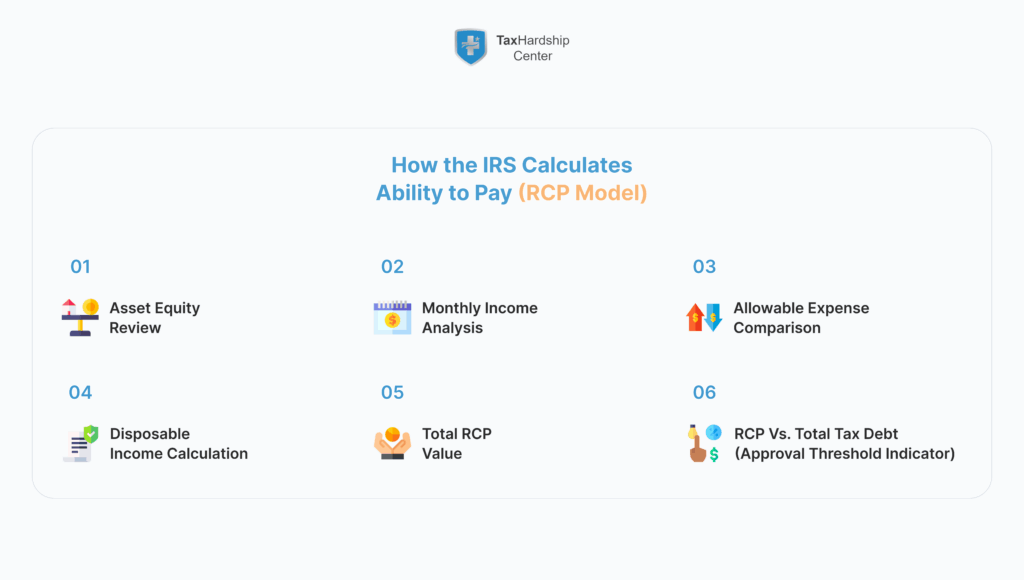 TaxHardship Center

How the IRS Calculates Ability to Pay (RCP Model)

01

Asset Equity Review

02

Monthly Income Analysis

03

Allowable Expense Comparison

04

Disposable Income Calculation

05

Total RCP Value

06

RCP Vs. Total Tax Debt (Approval Threshold Indicator)